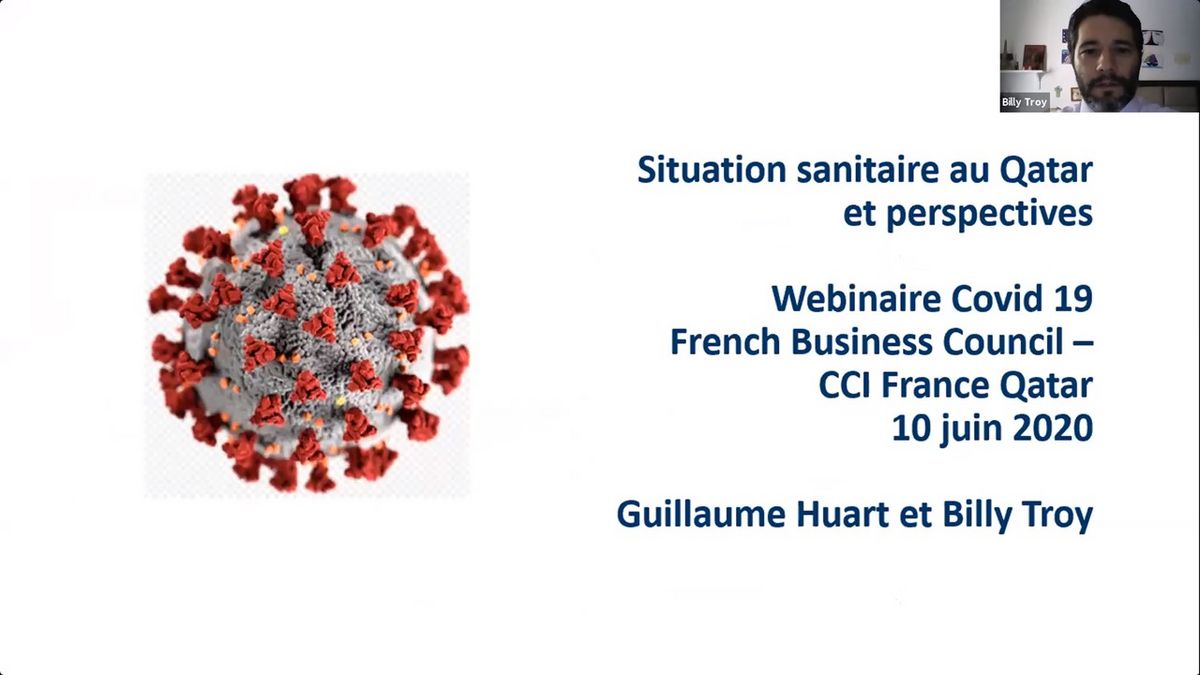 Billy Troy

Situation sanitaire au Qatar et perspectives

Webinaire Covid 19 French Business Council – CCI France Qatar 10 juin 2020

Guillaume Huart et Billy Troy